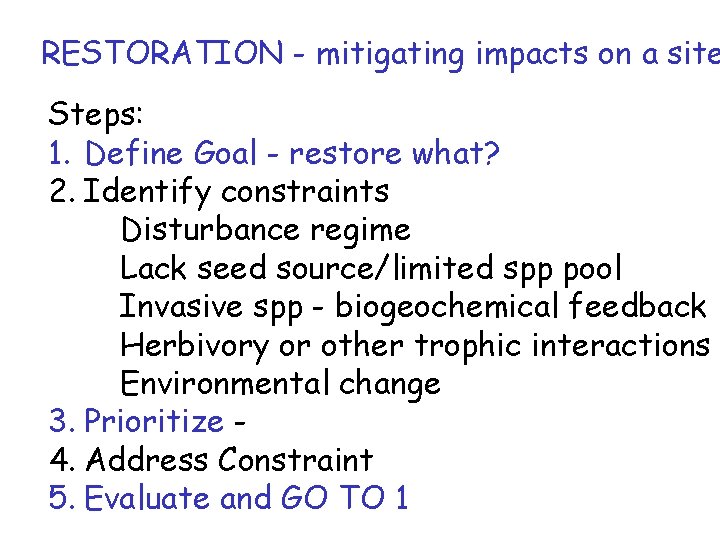 RESTORATION - mitigating impacts on a site

Steps:
1. Define Goal - restore what?
2. Identify constraints
Disturbance regime
Lack seed source/limited spp pool
Invasive spp - biogeochemical feedback
Herbivory or other trophic interactions
Environmental change
3. Prioritize -
4. Address Constraint
5. Evaluate and GO TO 1